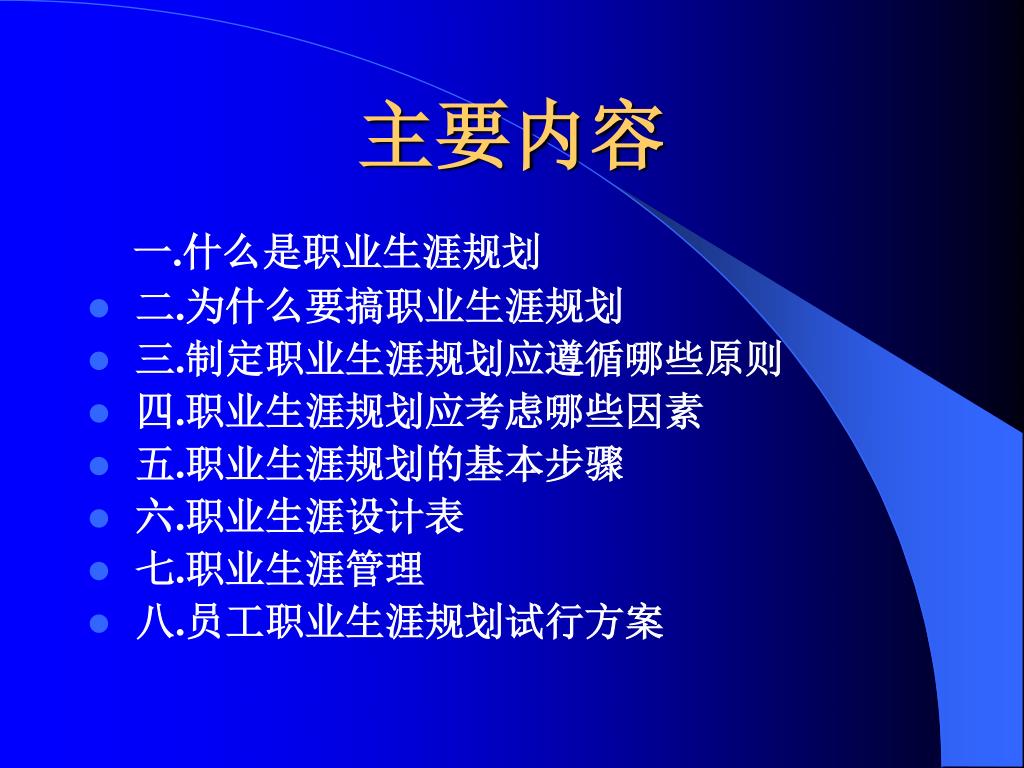 主要内容

一.什么是职业生涯规划
- 二.为什么要搞职业生涯规划
- 三.制定职业生涯规划应遵循哪些原则
- 四.职业生涯规划应考虑哪些因素
- 五.职业生涯规划的基本步骤
- 六.职业生涯设计表
- 七.职业生涯管理
- 八.员工职业生涯规划试行方案